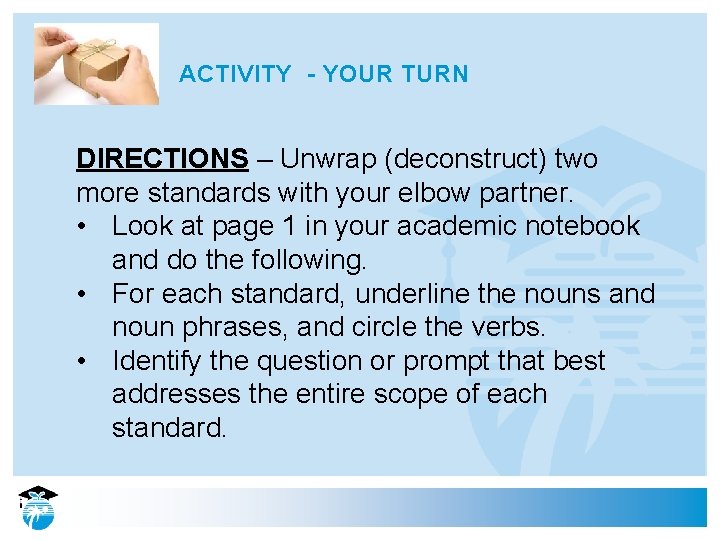 ACTIVITY - YOUR TURN

DIRECTIONS – Unwrap (deconstruct) two more standards with your elbow partner.

• Look at page 1 in your academic notebook and do the following.
• For each standard, underline the nouns and noun phrases, and circle the verbs.
• Identify the question or prompt that best addresses the entire scope of each standard.